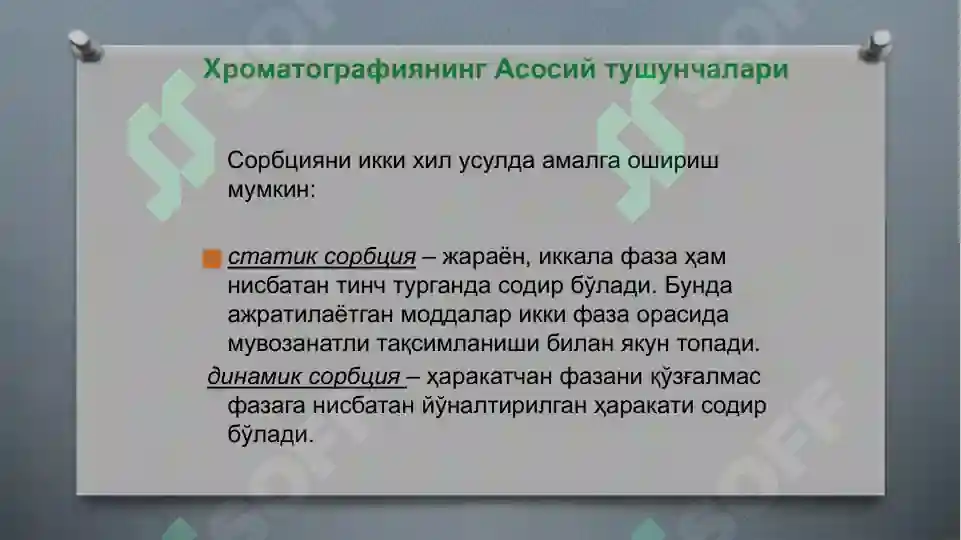 Хроматографиянинг Асосий тушунчалари

Сорбцияни икки хил усулда амалга ошириш мумкин:

статик сорбция – жараён, иккала фаза ҳам нисбатан тинч турганда содир бўлади. Бунда ажратилаётган моддалар икки фаза орасида мувозанатли тақсимланиши билан якун топади.

динамик сорбция – ҳаракатчан фазани қўзғалмас фазага нисбатан йўналтирилган ҳаракати содир бўлади.